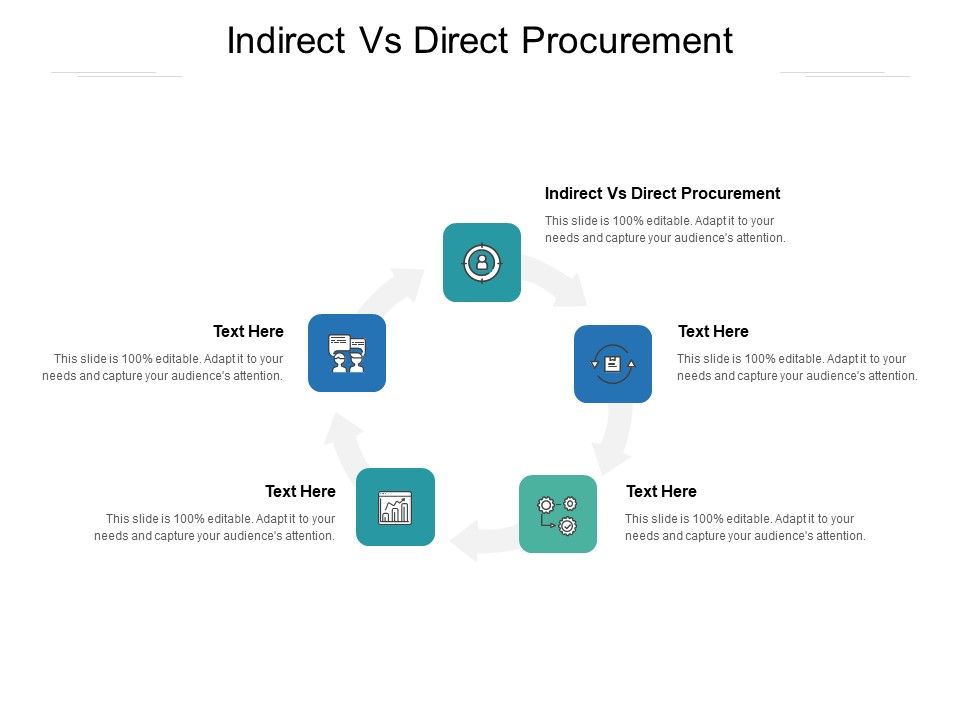 Indirect Vs Direct Procurement

Indirect Vs Direct Procurement

This slide is 100% editable. Adapt it to your needs and capture your audience's attention.

Text Here

This slide is 100% editable. Adapt it to your needs and capture your audience's attention.

Text Here

This slide is 100% editable. Adapt it to your needs and capture your audience's attention.

Text Here

This slide is 100% editable. Adapt it to your needs and capture your audience's attention.

Text Here

This slide is 100% editable. Adapt it to your needs and capture your audience's attention.